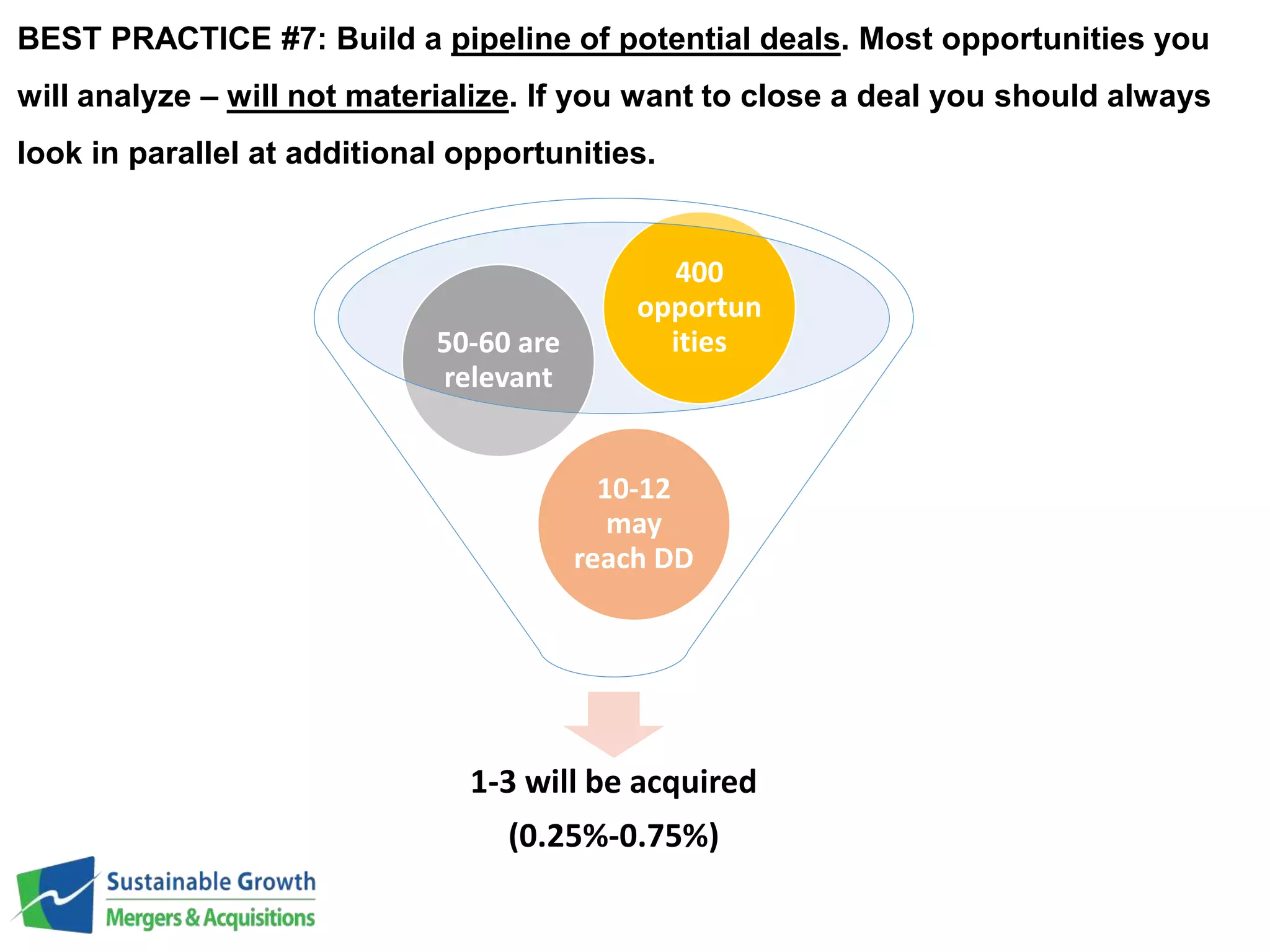 BEST PRACTICE #7: Build a pipeline of potential deals. Most opportunities you will analyze – will not materialize. If you want to close a deal you should always look in parallel at additional opportunities.

400 opportunities

50-60 are relevant

10-12 may reach DD

1-3 will be acquired
(0.25%-0.75%)

Sustainable Growth
Mergers & Acquisitions